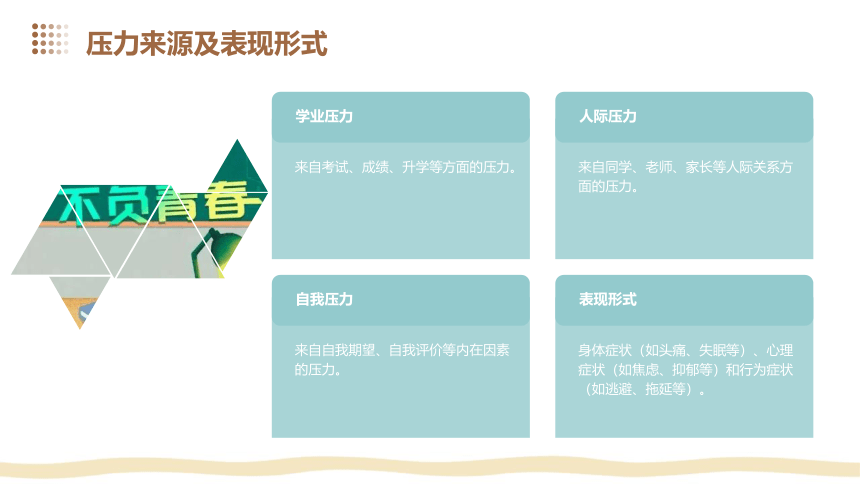 压力来源及表现形式

不负青春

学业压力

来自考试、成绩、升学等方面的压力。

人际压力

来自同学、老师、家长等人际关系方面的压力。

自我压力

来自自我期望、自我评价等内在因素的压力。

表现形式

身体症状（如头痛、失眠等）、心理症状（如焦虑、抑郁等）和行为症状（如逃避、拖延等）。